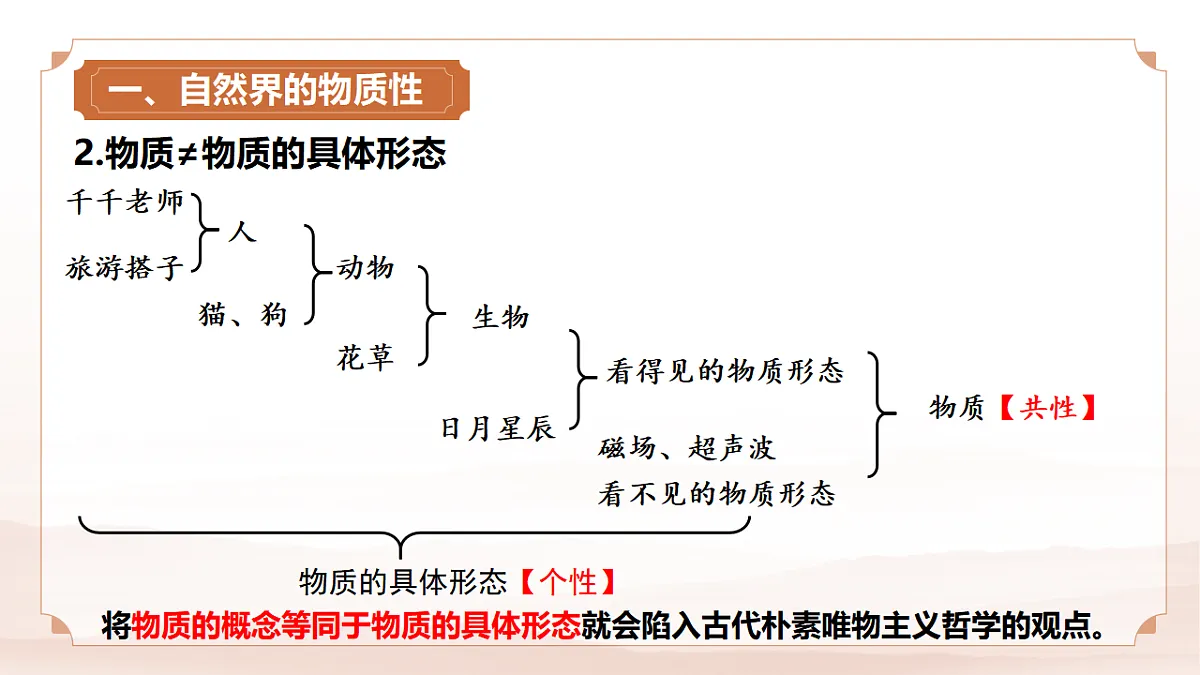 一、自然界的物质性

2.物质≠物质的具体形态

千千老师
旅游搭子
人
猫、狗
动物
花草
生物
日月星辰
看得见的物质形态
磁场、超声波
看不见的物质形态
物质【共性】

物质的具体形态【个性】

将物质的概念等同于物质的具体形态就会陷入古代朴素唯物主义哲学的观点。